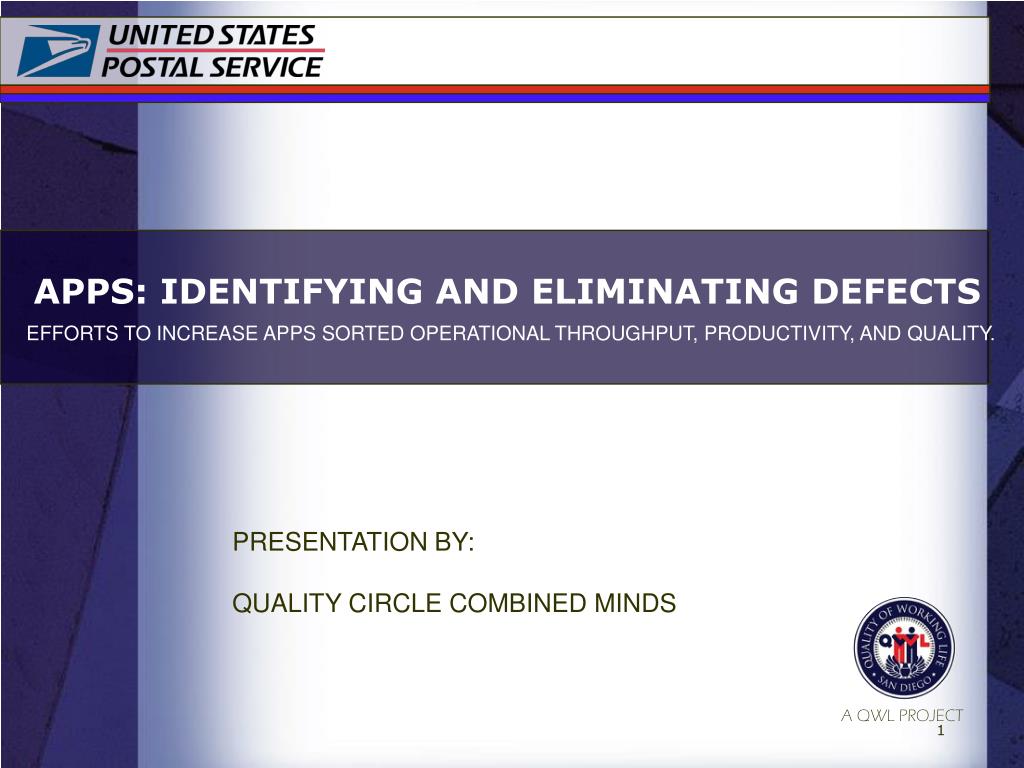 UNITED STATES POSTAL SERVICE

APPS: IDENTIFYING AND ELIMINATING DEFECTS

EFFORTS TO INCREASE APPS SORTED OPERATIONAL THROUGHPUT, PRODUCTIVITY, AND QUALITY.

PRESENTATION BY:

QUALITY CIRCLE COMBINED MINDS

QUALITY OF WORKING LIFE
QWL
SAN DIEGO

A QWL PROJECT

1